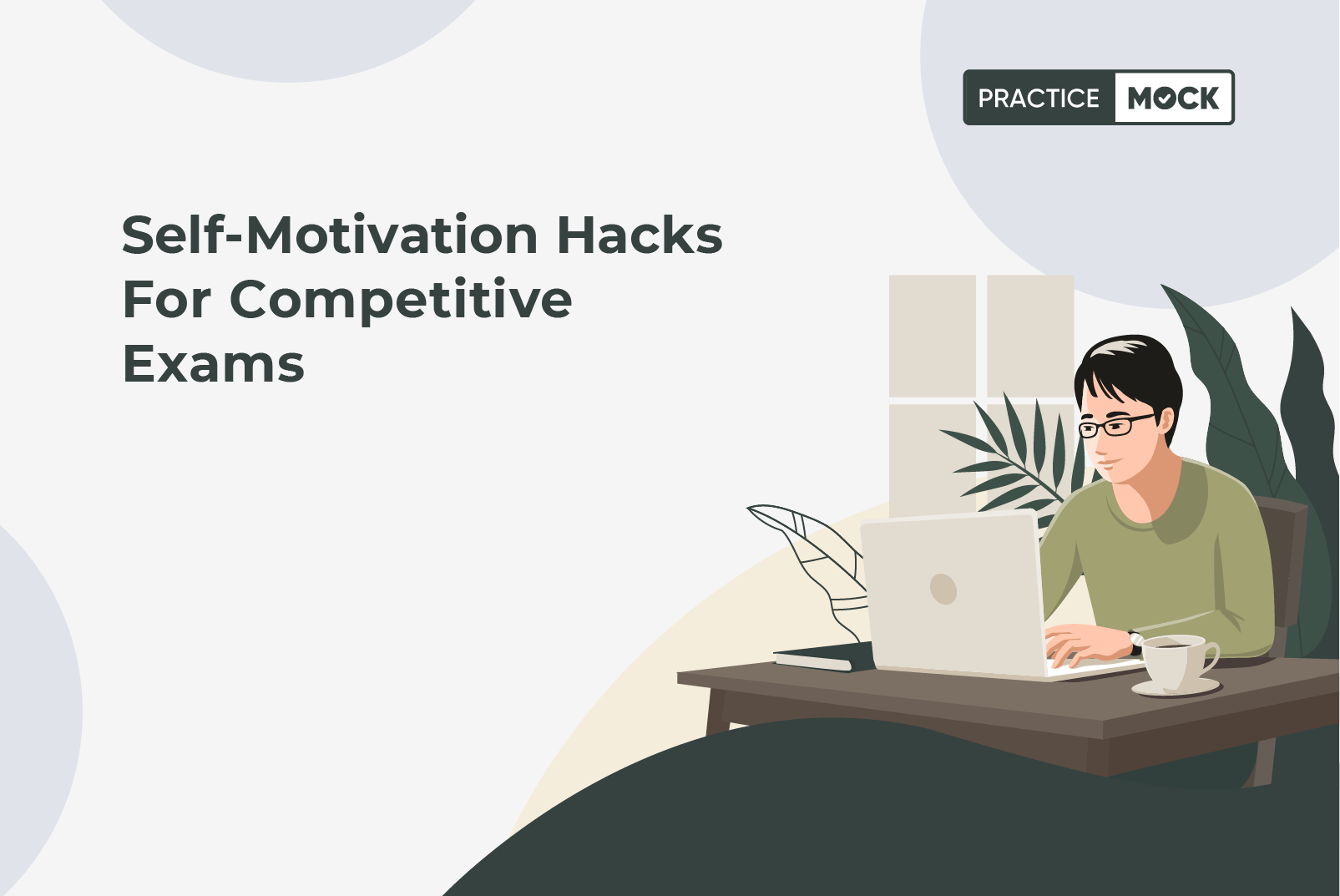 PRACTICE MOCK

Self-Motivation Hacks For Competitive Exams